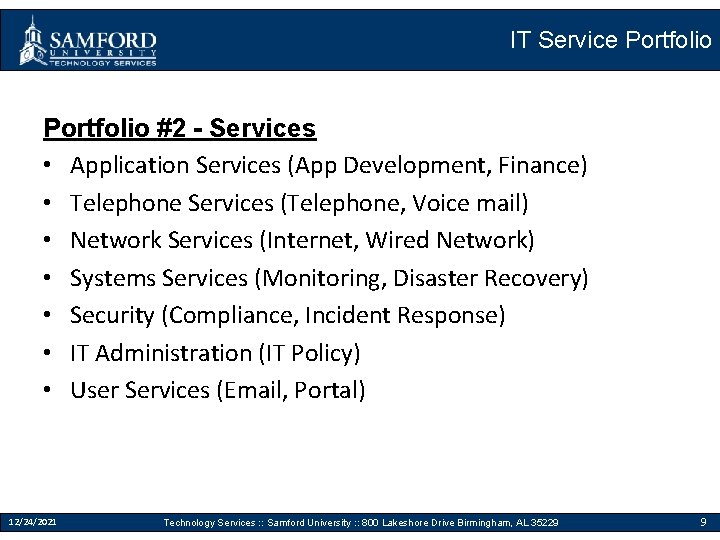 SAMFORD UNIVERSITY TECHNOLOGY SERVICES

IT Service Portfolio

Portfolio #2 - Services

• Application Services (App Development, Finance)
• Telephone Services (Telephone, Voice mail)
• Network Services (Internet, Wired Network)
• Systems Services (Monitoring, Disaster Recovery)
• Security (Compliance, Incident Response)
• IT Administration (IT Policy)
• User Services (Email, Portal)

12/24/2021 Technology Services :: Samford University :: 800 Lakeshore Drive Birmingham, AL 35229 9